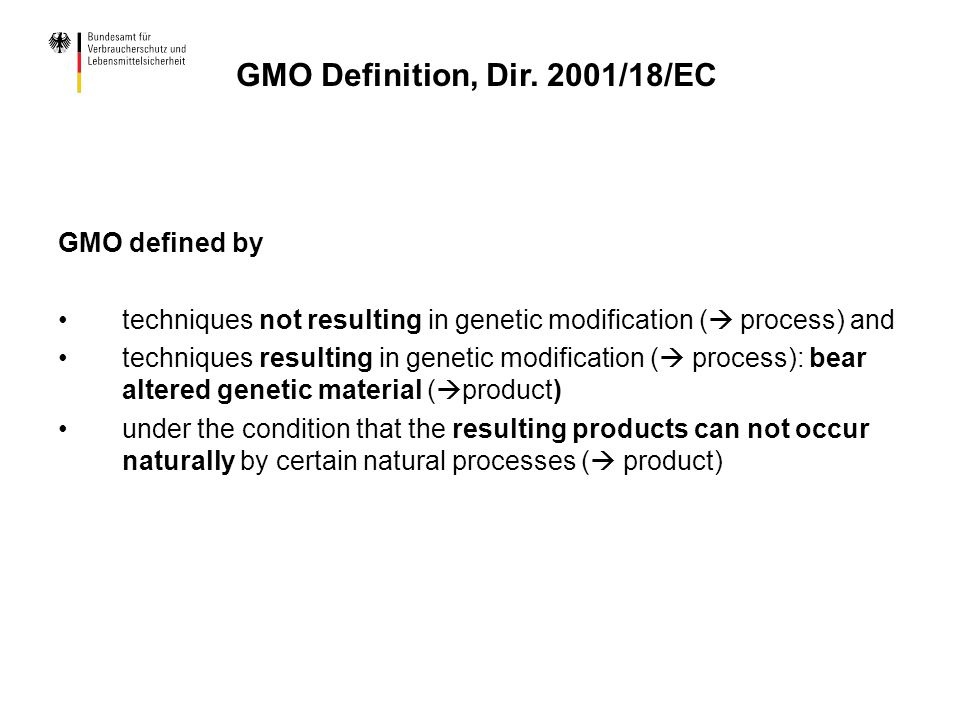 Bundesamt für Verbraucherschutz und Lebensmittelsicherheit

GMO Definition, Dir. 2001/18/EC

GMO defined by

• techniques not resulting in genetic modification (→ process) and
• techniques resulting in genetic modification (→ process): bear altered genetic material (→product)
• under the condition that the resulting products can not occur naturally by certain natural processes (→ product)